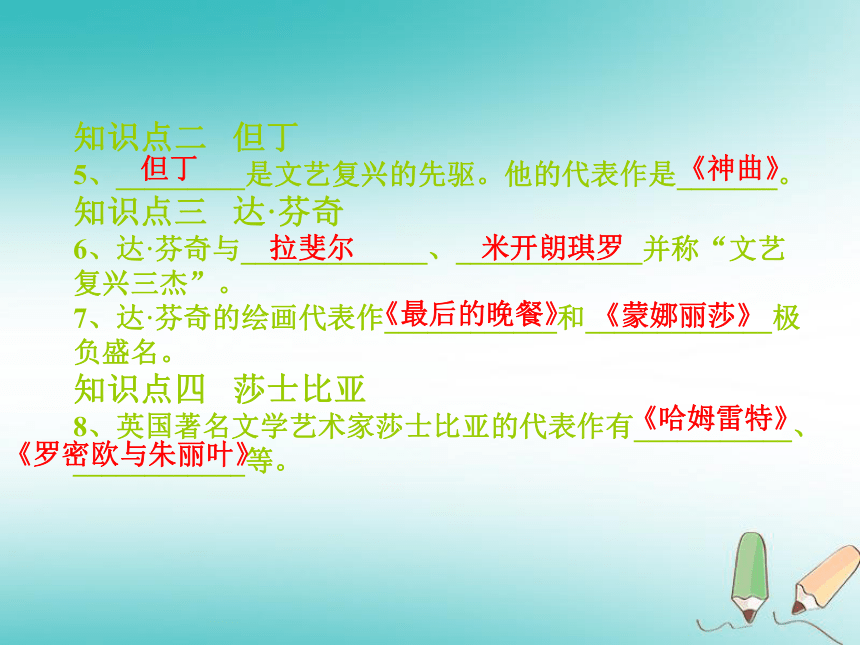 知识点二　但丁

5、但丁是文艺复兴的先驱。他的代表作是《神曲》。

知识点三　达·芬奇

6、达·芬奇与拉斐尔、米开朗琪罗并称“文艺复兴三杰”。

7、达·芬奇的绘画代表作《最后的晚餐》和《蒙娜丽莎》极负盛名。

知识点四　莎士比亚

8、英国著名文学艺术家莎士比亚的代表作有《哈姆雷特》、《罗密欧与朱丽叶》等。